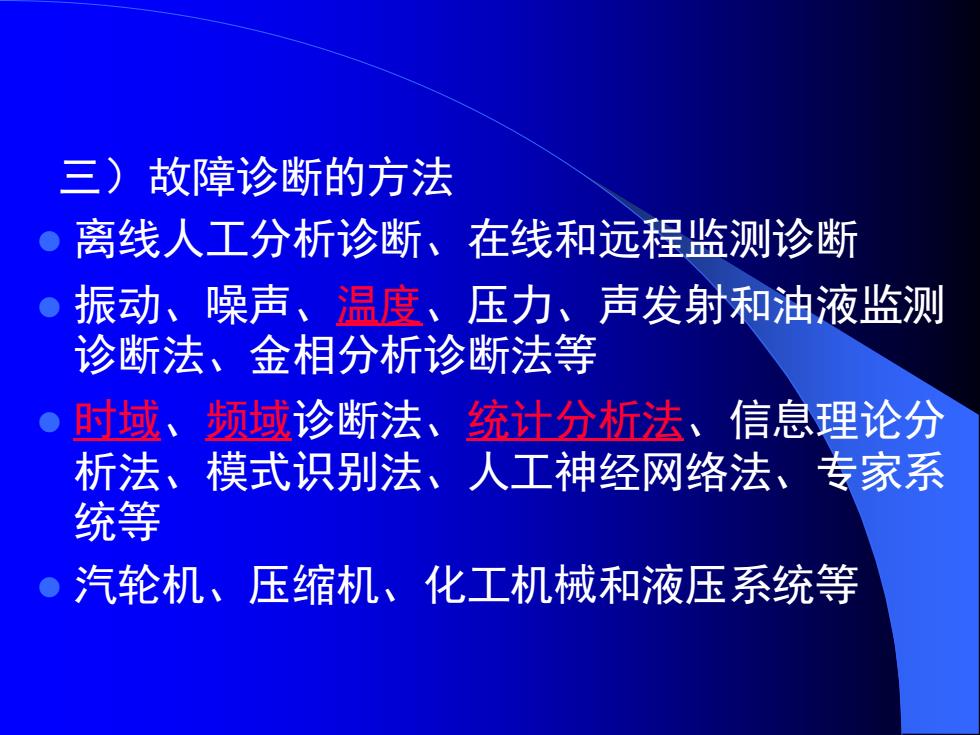 三）故障诊断的方法

- 离线人工分析诊断、在线和远程监测诊断
- 振动、噪声、温度、压力、声发射和油液监测诊断法、金相分析诊断法等
- 时域、频域诊断法、统计分析法、信息理论分析法、模式识别法、人工神经网络法、专家系统等
- 汽轮机、压缩机、化工机械和液压系统等